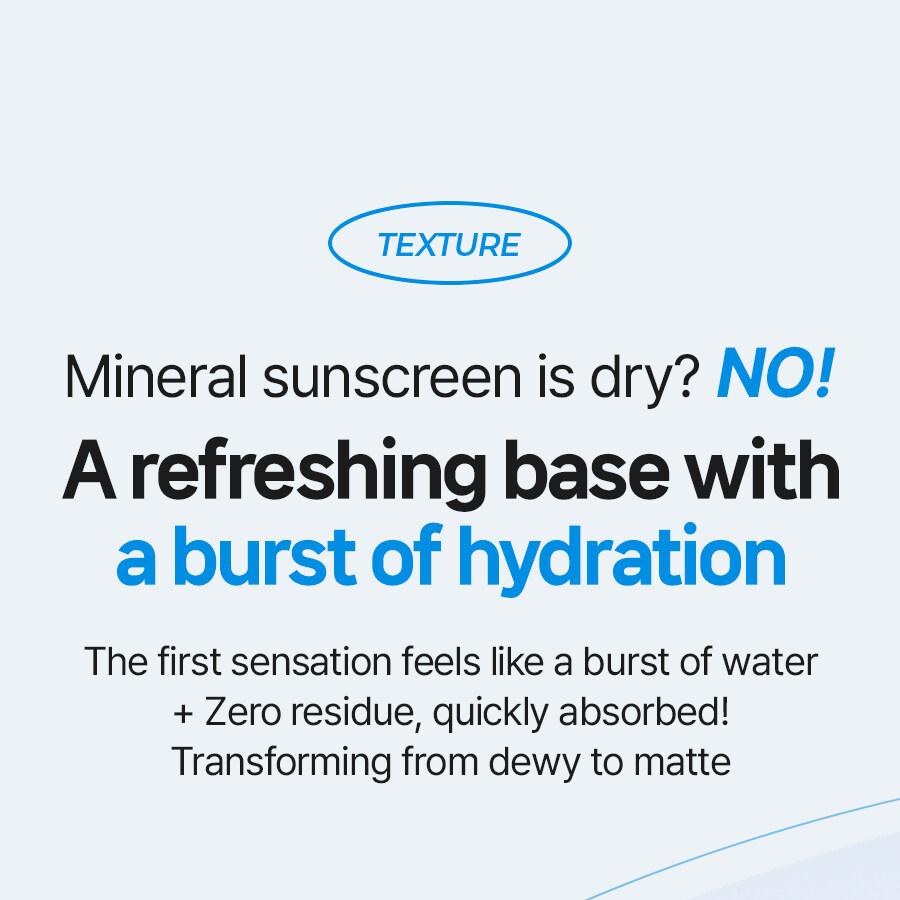 TEXTURE

Mineral sunscreen is dry? NO!

A refreshing base with a burst of hydration

The first sensation feels like a burst of water
+ Zero residue, quickly absorbed!
Transforming from dewy to matte